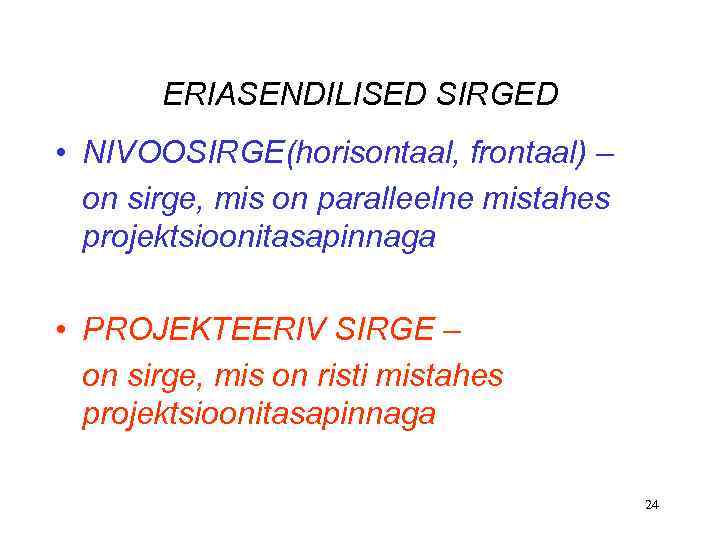 ERIASENDILISED SIRGED

• NIVOOSIRGE(horisontaal, frontaal) – on sirge, mis on paralleelne mistahes projektsioonitasapinnaga

• PROJEKTEERIV SIRGE – on sirge, mis on risti mistahes projektsioonitasapinnaga

24